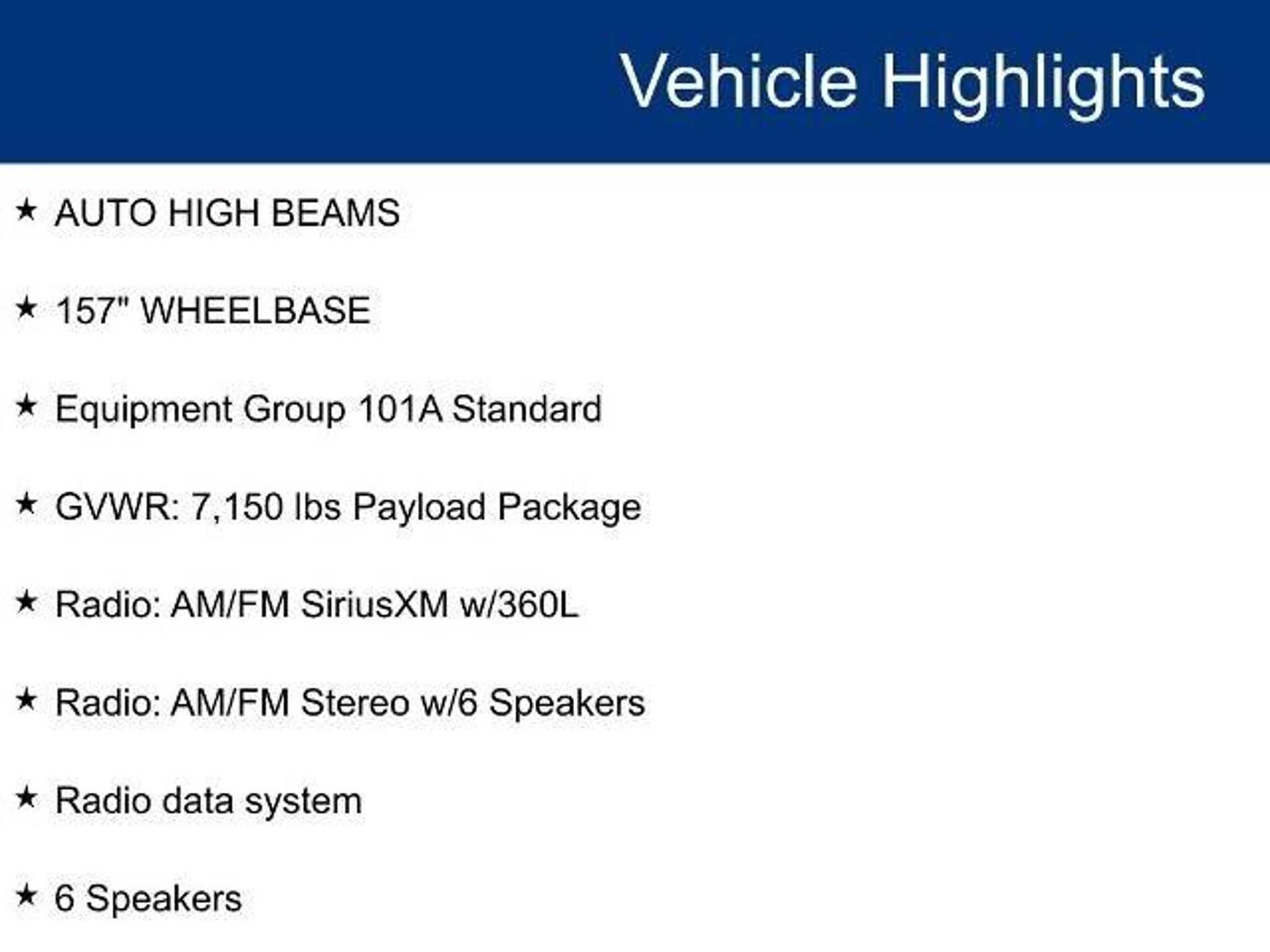 Vehicle Highlights

★ AUTO HIGH BEAMS

★ 157" WHEELBASE

★ Equipment Group 101A Standard

★ GVWR: 7,150 lbs Payload Package

★ Radio: AM/FM SiriusXM w/360L

★ Radio: AM/FM Stereo w/6 Speakers

★ Radio data system

★ 6 Speakers